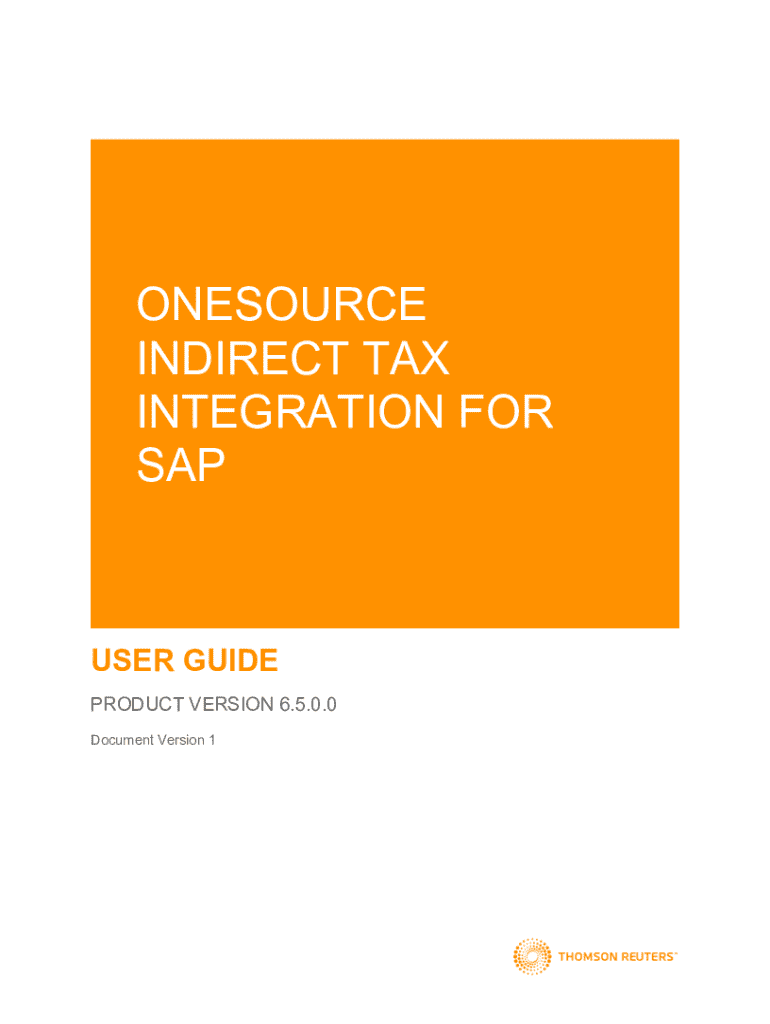 ONESOURCE INDIRECT TAX INTEGRATION FOR SAP

USER GUIDE

PRODUCT VERSION 6.5.0.0

Document Version 1

THOMSON REUTERS™